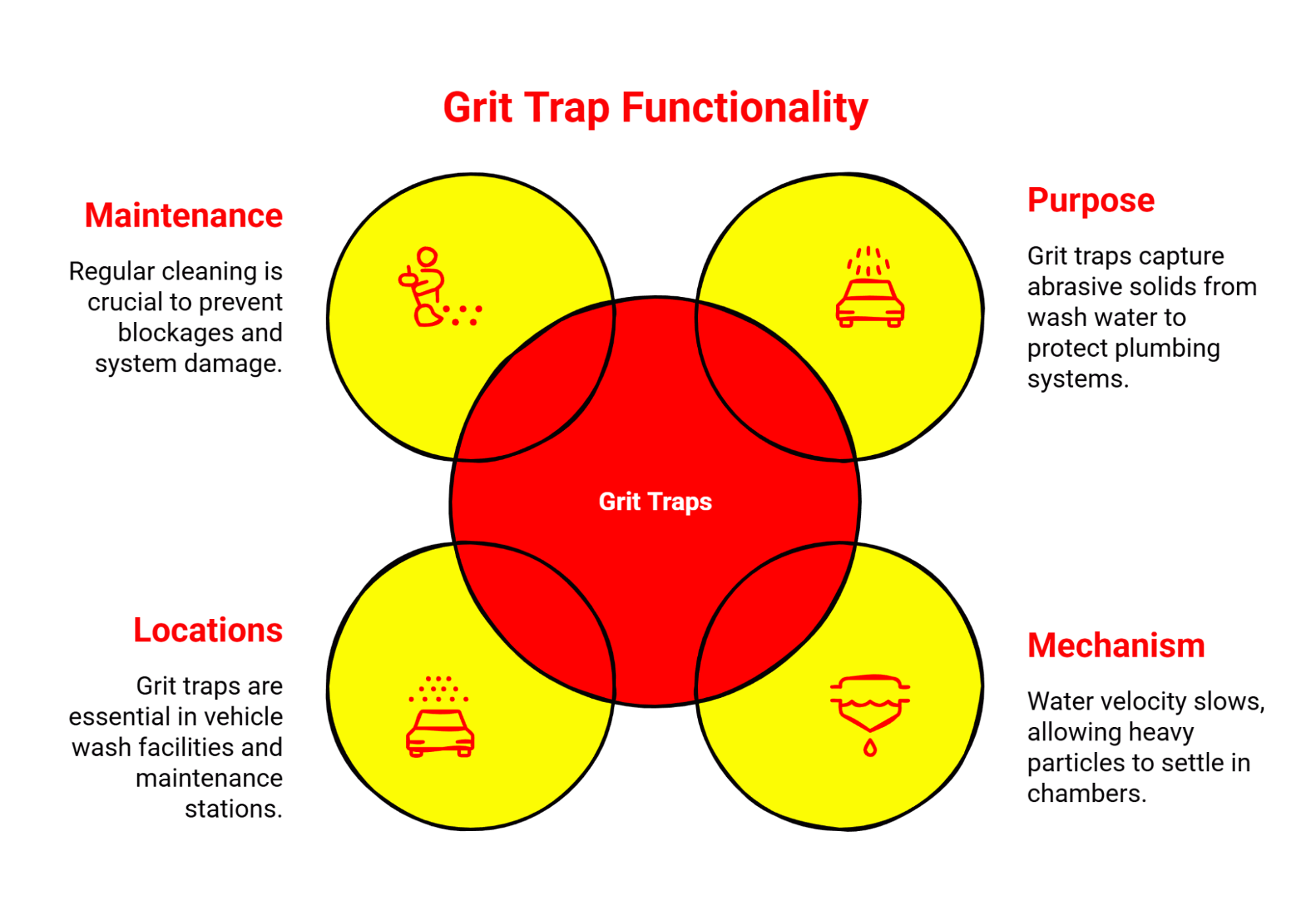 Grit Trap Functionality

Maintenance

Regular cleaning is crucial to prevent blockages and system damage.

Purpose

Grit traps capture abrasive solids from wash water to protect plumbing systems.

Grit Traps

Locations

Grit traps are essential in vehicle wash facilities and maintenance stations.

Mechanism

Water velocity slows, allowing heavy particles to settle in chambers.